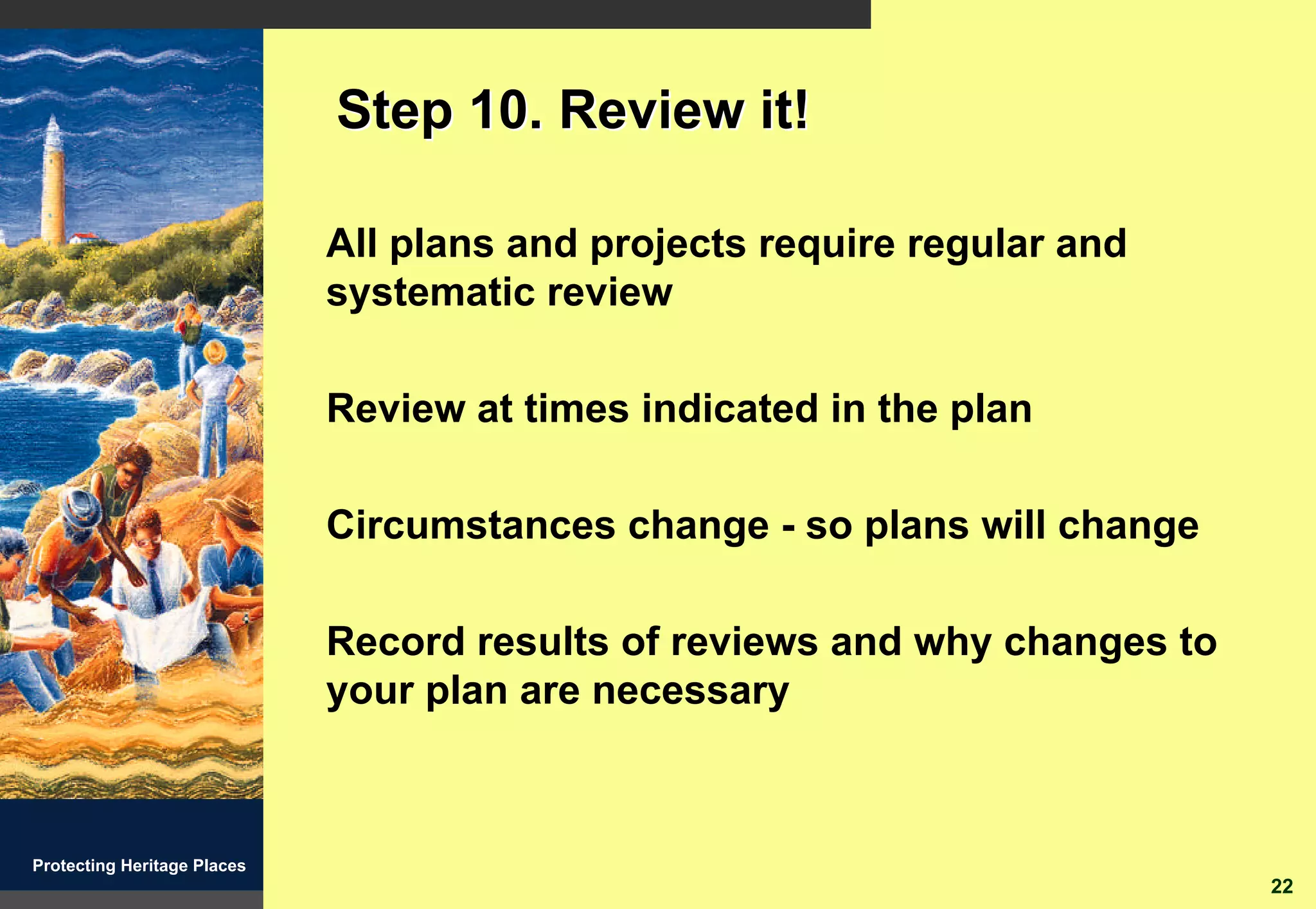 Step 10. Review it!

All plans and projects require regular and systematic review

Review at times indicated in the plan

Circumstances change - so plans will change

Record results of reviews and why changes to your plan are necessary

Protecting Heritage Places

22